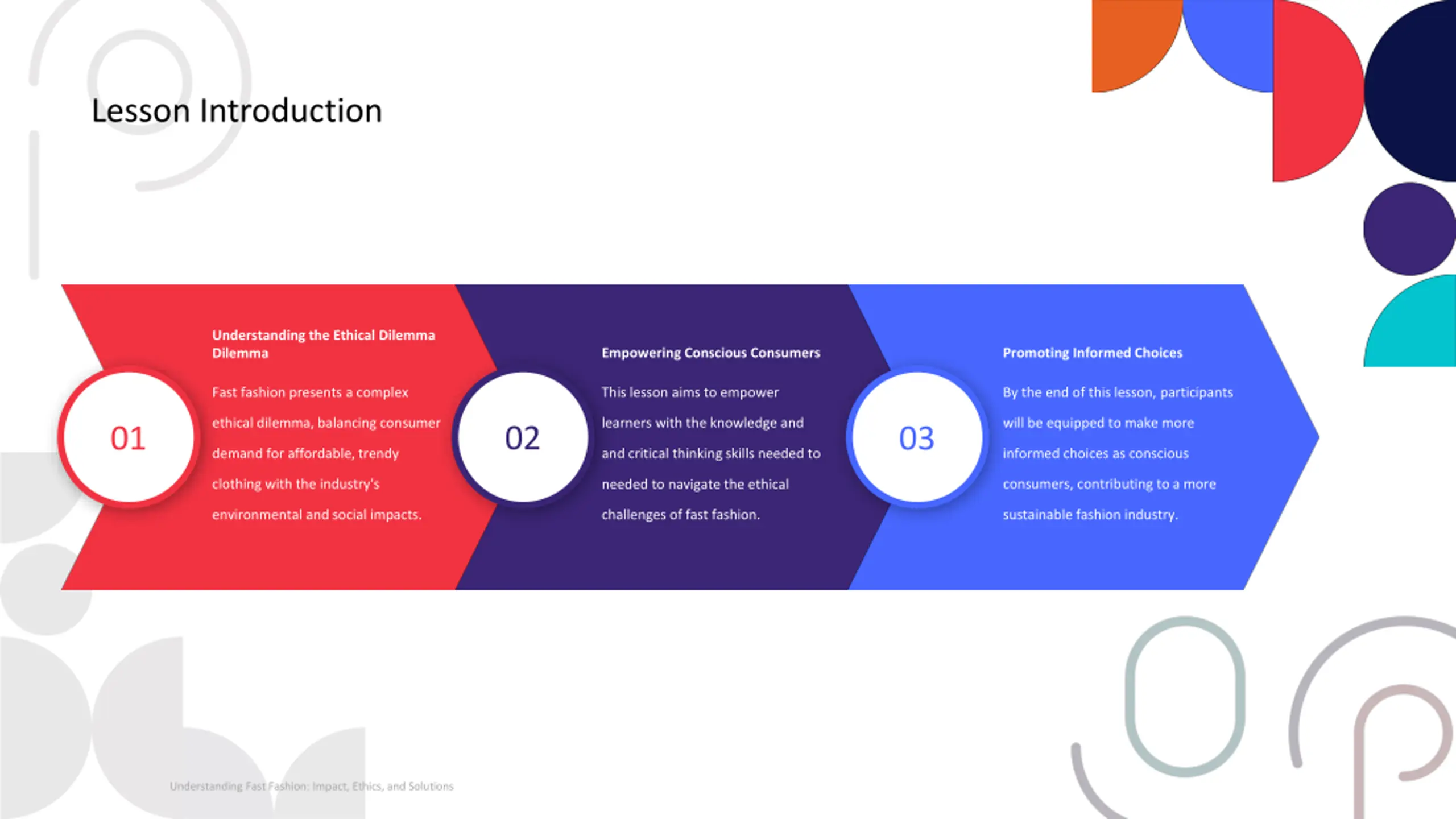 Lesson Introduction

01

Understanding the Ethical Dilemma Dilemma

Fast fashion presents a complex ethical dilemma, balancing consumer demand for affordable, trendy clothing with the industry's environmental and social impacts.

02

Empowering Conscious Consumers

This lesson aims to empower learners with the knowledge and and critical thinking skills needed to needed to navigate the ethical challenges of fast fashion.

03

Promoting Informed Choices

By the end of this lesson, participants will be equipped to make more informed choices as conscious consumers, contributing to a more sustainable fashion industry.

Understanding Fast Fashion: Impact, Ethics, and Solutions